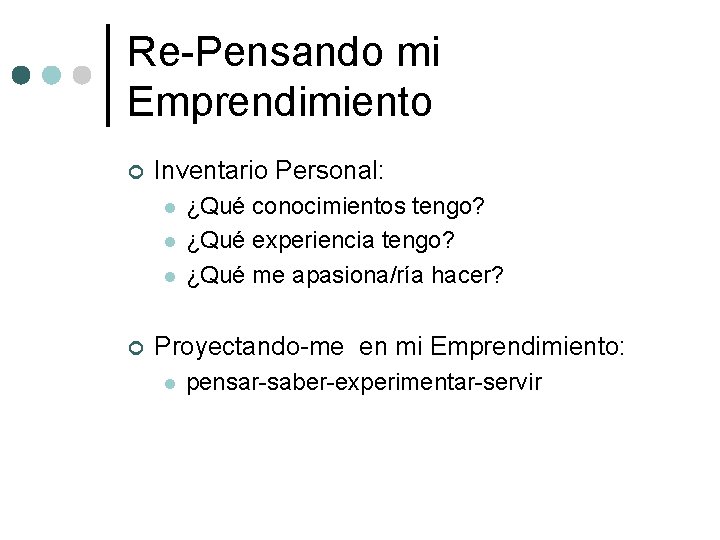 Re-Pensando mi Emprendimiento

Inventario Personal:
¿Qué conocimientos tengo?
¿Qué experiencia tengo?
¿Qué me apasiona/ría hacer?

Proyectando-me en mi Emprendimiento:
pensar-saber-experimentar-servir